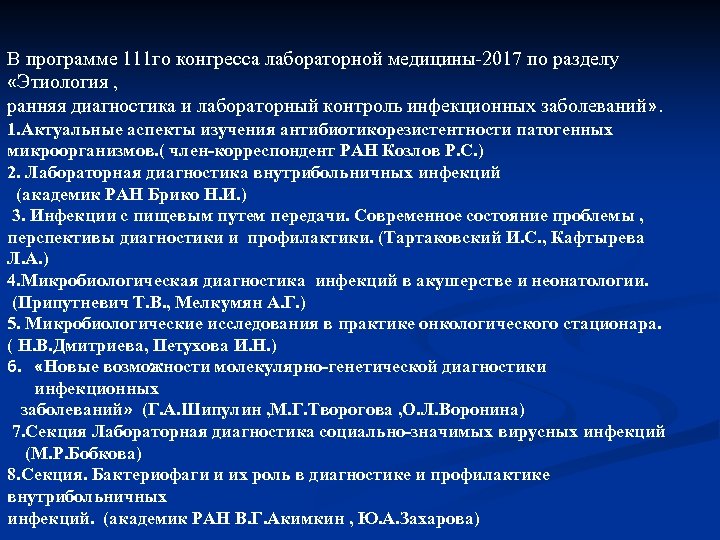 В программе 111го конгресса лабораторной медицины-2017 по разделу «Этиология ,
ранняя диагностика и лабораторный контроль инфекционных заболеваний».
1.Актуальные аспекты изучения антибиотикорезистентности патогенных микроорганизмов.( член-корреспондент РАН Козлов Р.С.)
2. Лабораторная диагностика внутрибольничных инфекций (академик РАН Брико Н.И.)
3. Инфекции с пищевым путем передачи. Современное состояние проблемы , перспективы диагностики и профилактики. (Тартаковский И.С., Кафтырева Л.А.)
4.Микробиологическая диагностика инфекций в акушерстве и неонатологии. (Припутневич Т.В., Мелкумян А.Г.)
5. Микробиологические исследования в практике онкологического стационара. ( Н.В.Дмитриева, Петухова И.Н.)
6. «Новые возможности молекулярно-генетической диагностики инфекционных заболеваний» (Г.А.Шипулин ,М.Г.Творогова ,О.Л.Воронина)
7.Секция Лабораторная диагностика социально-значимых вирусных инфекций (М.Р.Бобкова)
8.Секция. Бактериофаги и их роль в диагностике и профилактике внутрибольничных инфекций. (академик РАН В.Г.Акимкин , Ю.А.Захарова)